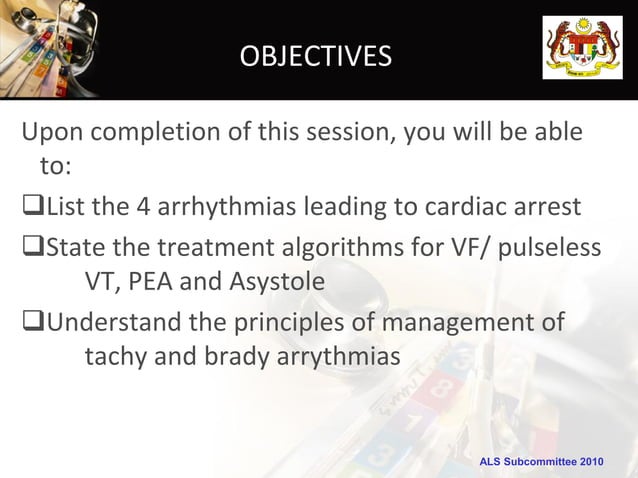 OBJECTIVES

Upon completion of this session, you will be able to:

❑List the 4 arrhythmias leading to cardiac arrest

❑State the treatment algorithms for VF/ pulseless VT, PEA and Asystole

❑Understand the principles of management of tachy and brady arrythmias

ALS Subcommittee 2010